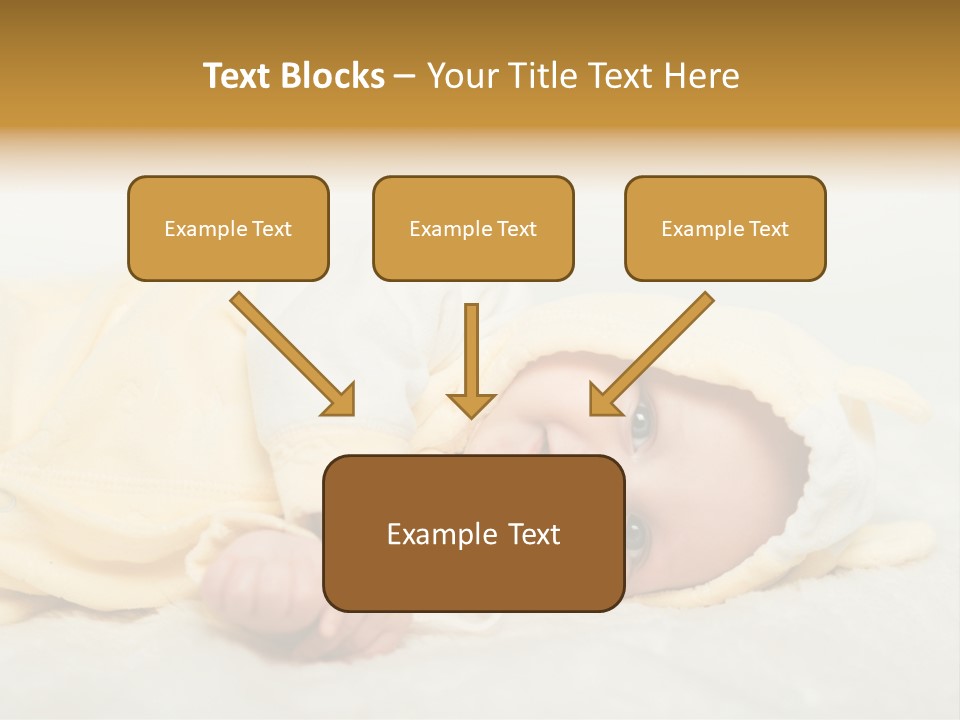 Text Blocks – Your Title Text Here

Example Text

Example Text

Example Text

Example Text